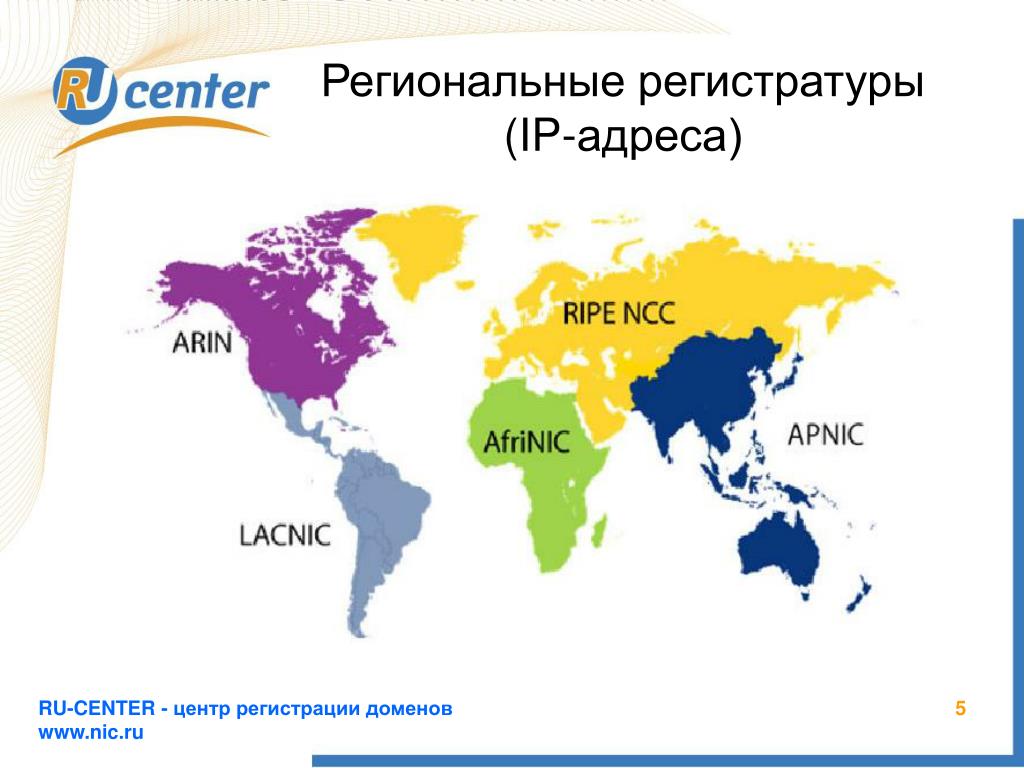 RU center

Региональные регистратуры (IP-адреса)

ARIN

RIPE NCC

AfriNIC

APNIC

LACNIC

RU-CENTER - центр регистрации доменов
www.nic.ru

5